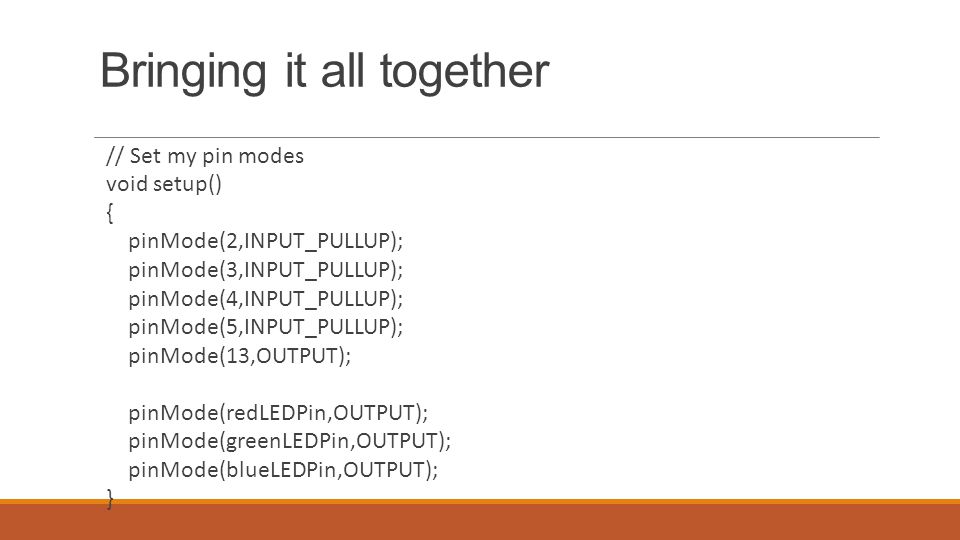 Bringing it all together

// Set my pin modes
void setup()
{
pinMode(2,INPUT_PULLUP);
pinMode(3,INPUT_PULLUP);
pinMode(4,INPUT_PULLUP);
pinMode(5,INPUT_PULLUP);
pinMode(13,OUTPUT);

pinMode(redLEDPin,OUTPUT);
pinMode(greenLEDPin,OUTPUT);
pinMode(blueLEDPin,OUTPUT);
}